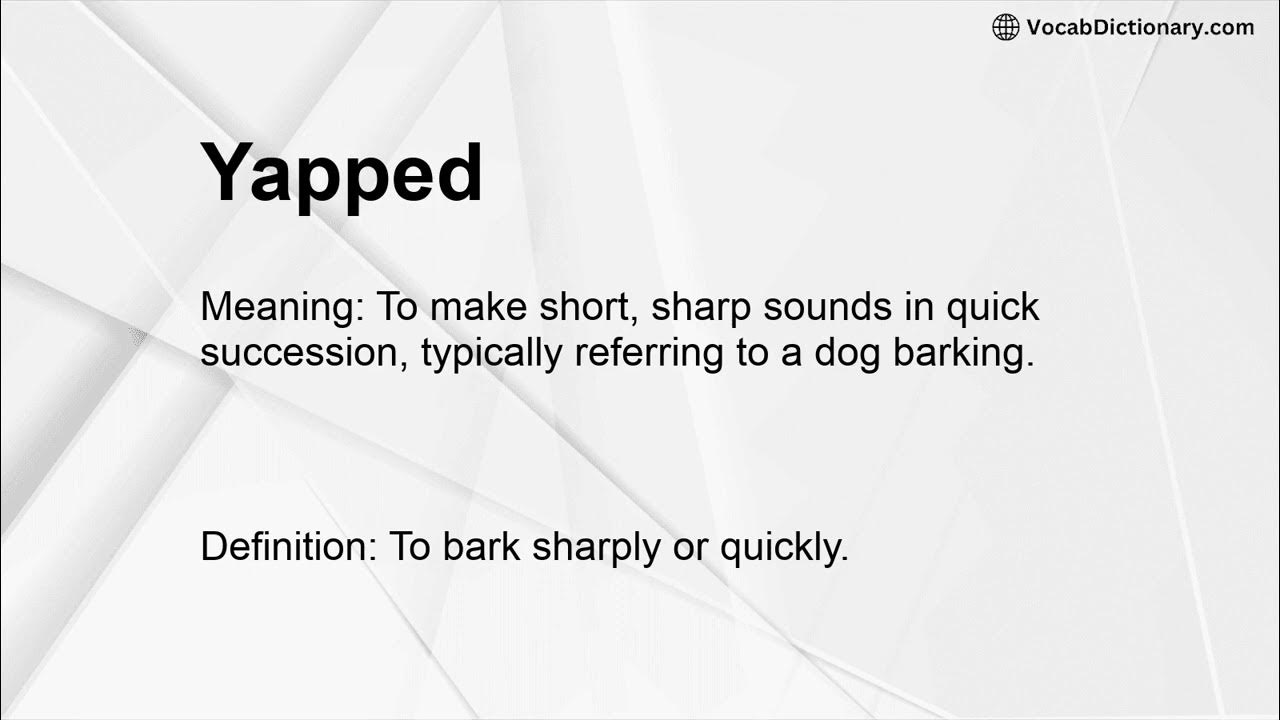 VocabDictionary.com

Yapped

Meaning: To make short, sharp sounds in quick succession, typically referring to a dog barking.

Definition: To bark sharply or quickly.